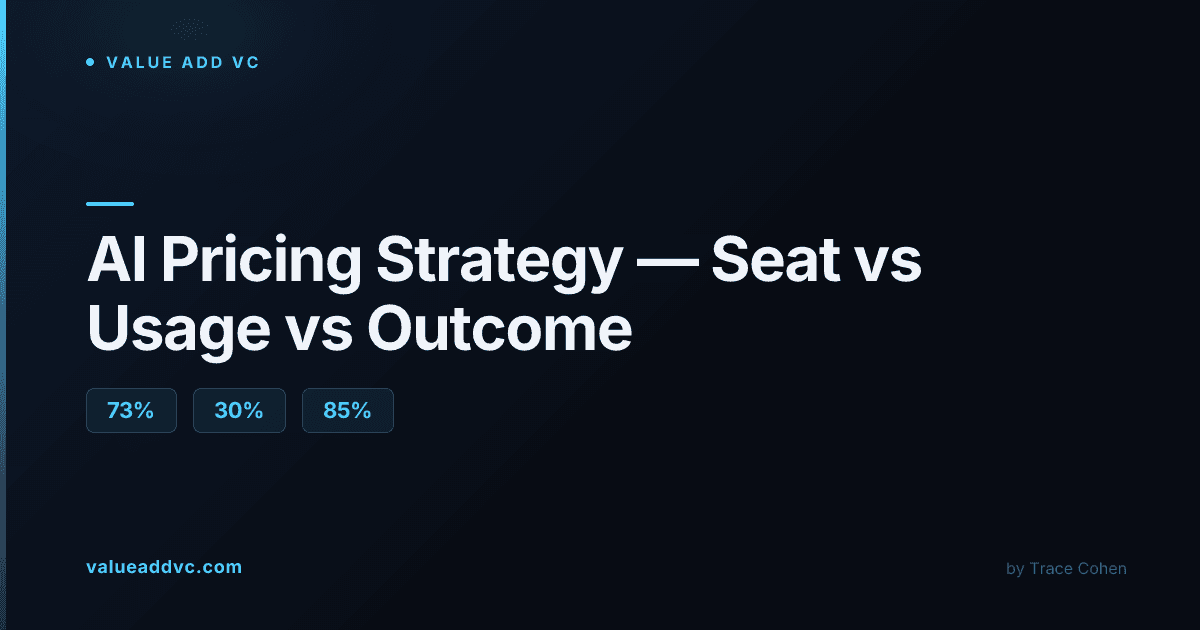 VALUE ADD VC

AI Pricing Strategy — Seat vs Usage vs Outcome

73%

30%

85%

valueaddvc.com

by Trace Cohen